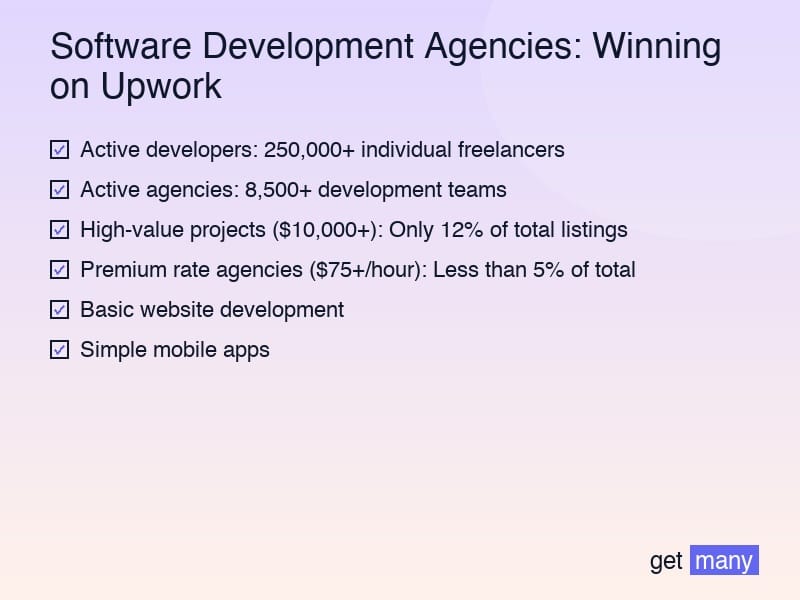 Software Development Agencies: Winning on Upwork

☑ Active developers: 250,000+ individual freelancers

☑ Active agencies: 8,500+ development teams

☑ High-value projects (\$10,000+): Only 12% of total listings

☑ Premium rate agencies (\$75+/hour): Less than 5% of total

☑ Basic website development

☑ Simple mobile apps

get many